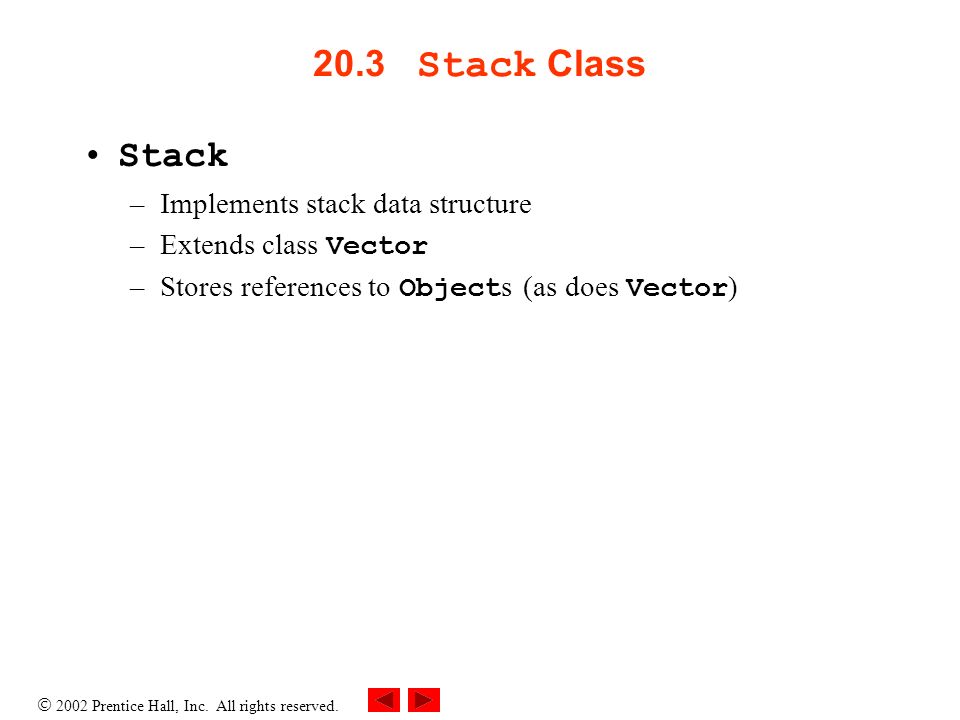 20.3 Stack Class

• Stack
  – Implements stack data structure
  – Extends class Vector
  – Stores references to Objects (as does Vector)

© 2002 Prentice Hall, Inc. All rights reserved.